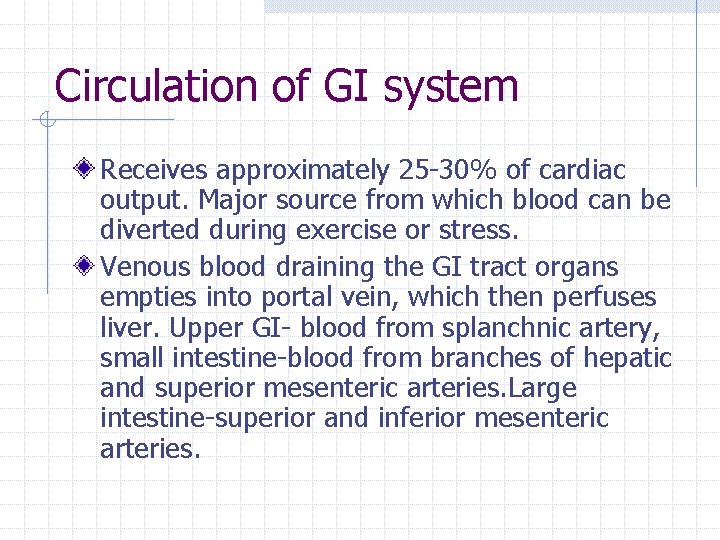 Circulation of GI system

Receives approximately 25-30% of cardiac output. Major source from which blood can be diverted during exercise or stress.

Venous blood draining the GI tract organs empties into portal vein, which then perfuses liver. Upper GI- blood from splanchnic artery, small intestine-blood from branches of hepatic and superior mesenteric arteries.Large intestine-superior and inferior mesenteric arteries.